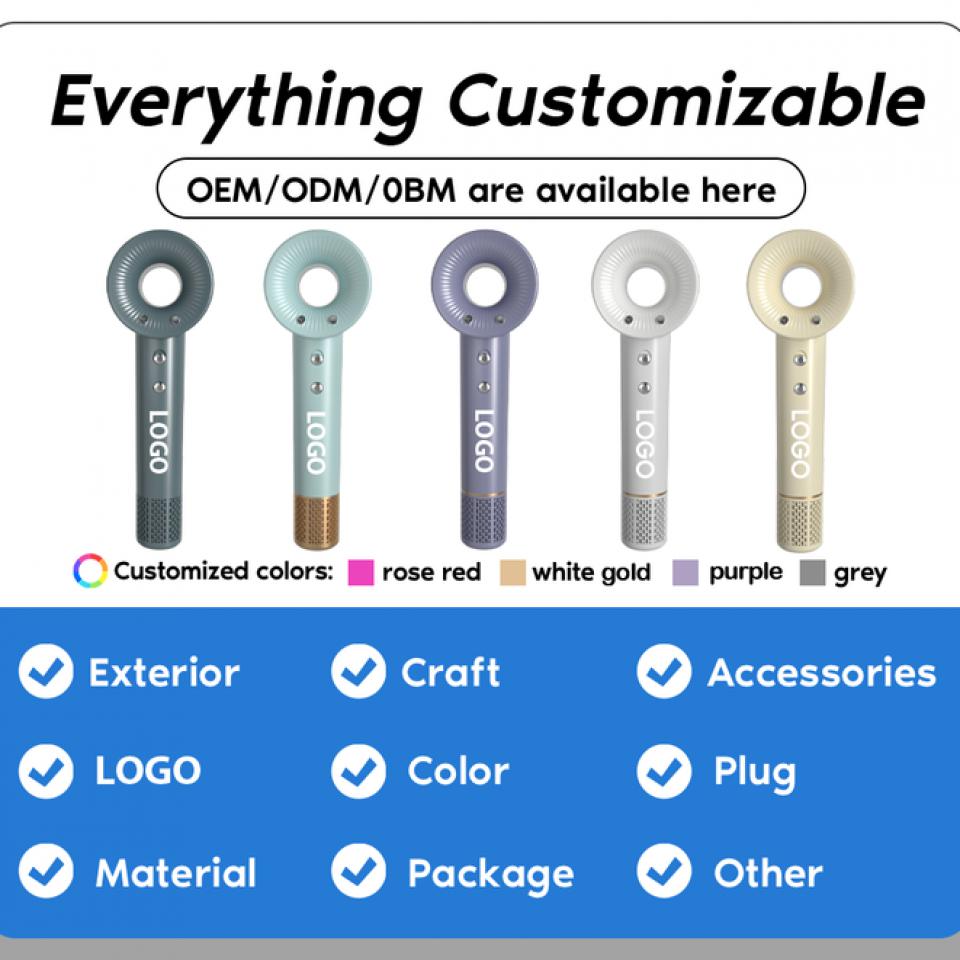 Everything Customizable

OEM/ODM/0BM are available here

LOGO

LOGO

LOGO

LOGO

LOGO

Customized colors: rose red white gold purple grey

Exterior

Craft

Accessories

LOGO

Color

Plug

Material

Package

Other